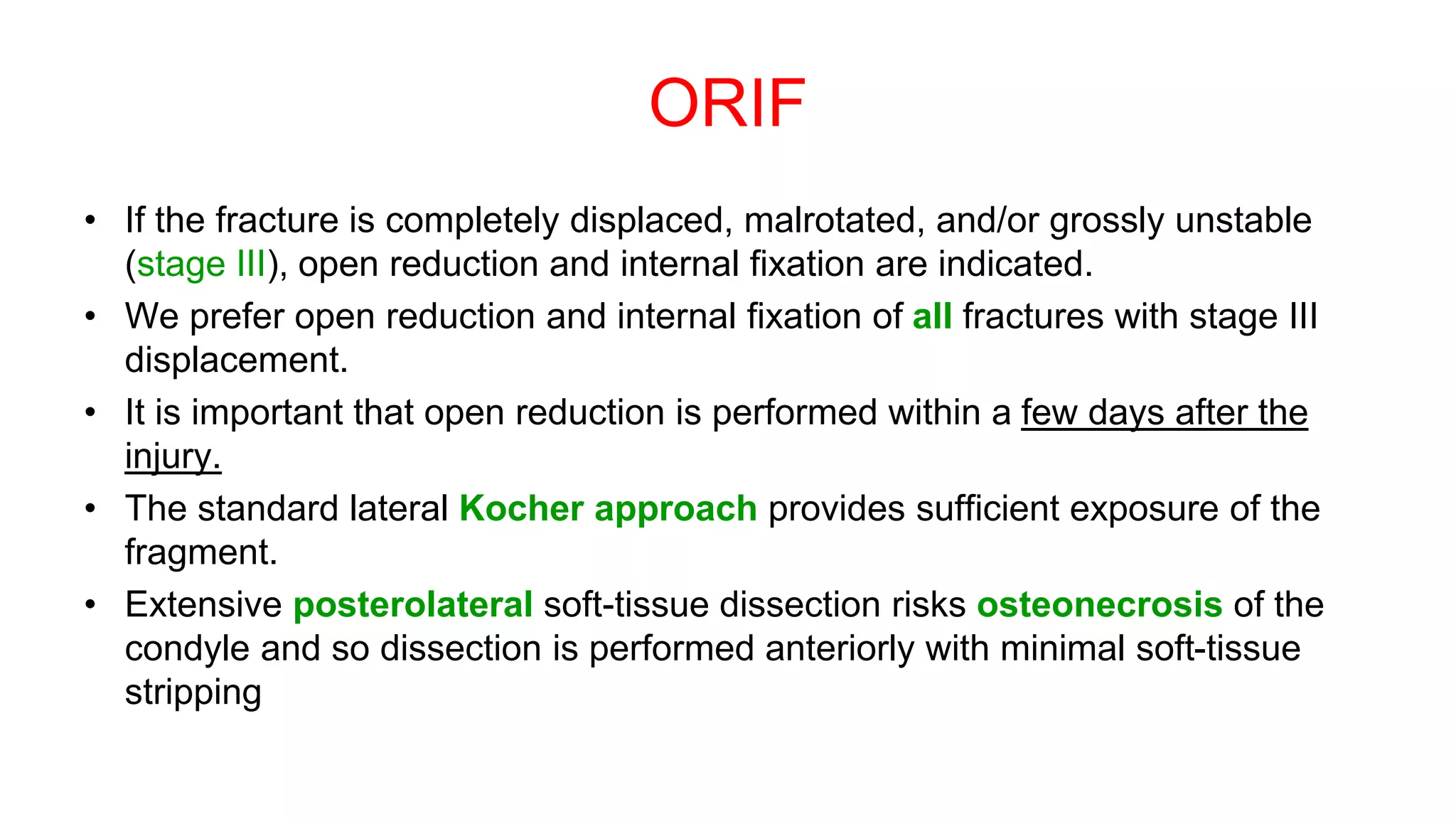 ORIF

• If the fracture is completely displaced, malrotated, and/or grossly unstable (stage III), open reduction and internal fixation are indicated.
• We prefer open reduction and internal fixation of all fractures with stage III displacement.
• It is important that open reduction is performed within a few days after the injury.
• The standard lateral Kocher approach provides sufficient exposure of the fragment.
• Extensive posterolateral soft-tissue dissection risks osteonecrosis of the condyle and so dissection is performed anteriorly with minimal soft-tissue stripping